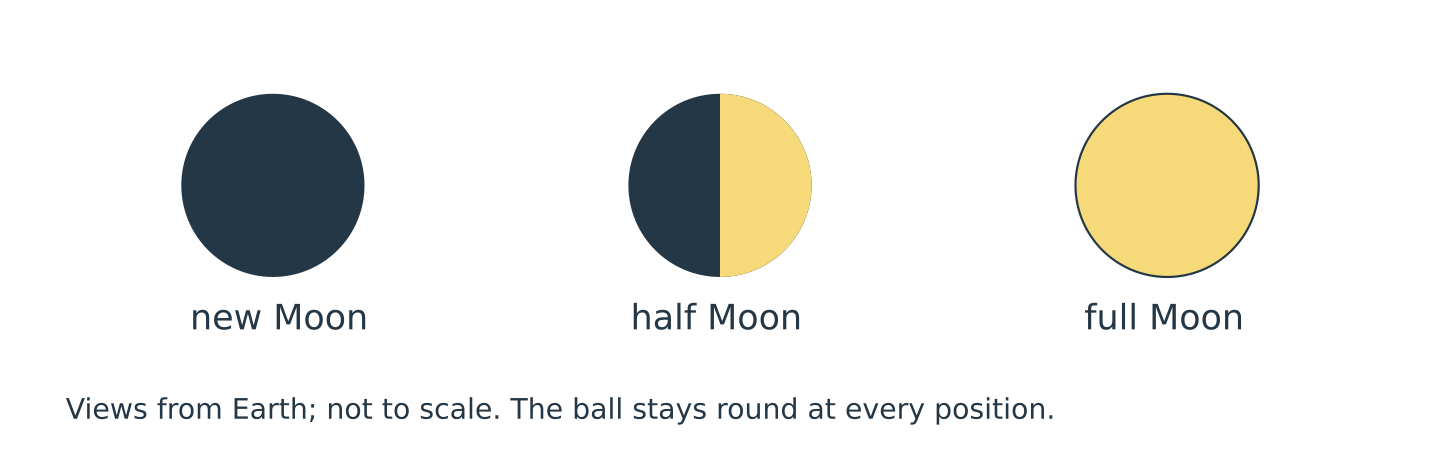 new Moon

half Moon

full Moon

Views from Earth; not to scale. The ball stays round at every position.